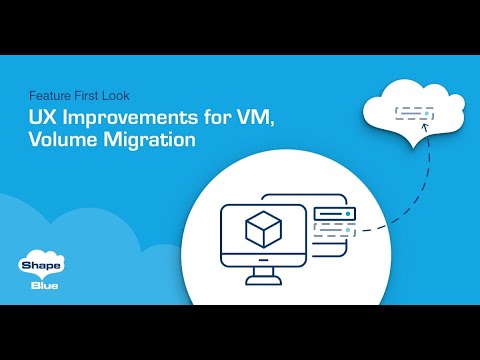 Feature First Look

UX Improvements for VM, Volume Migration

Shape
Blue